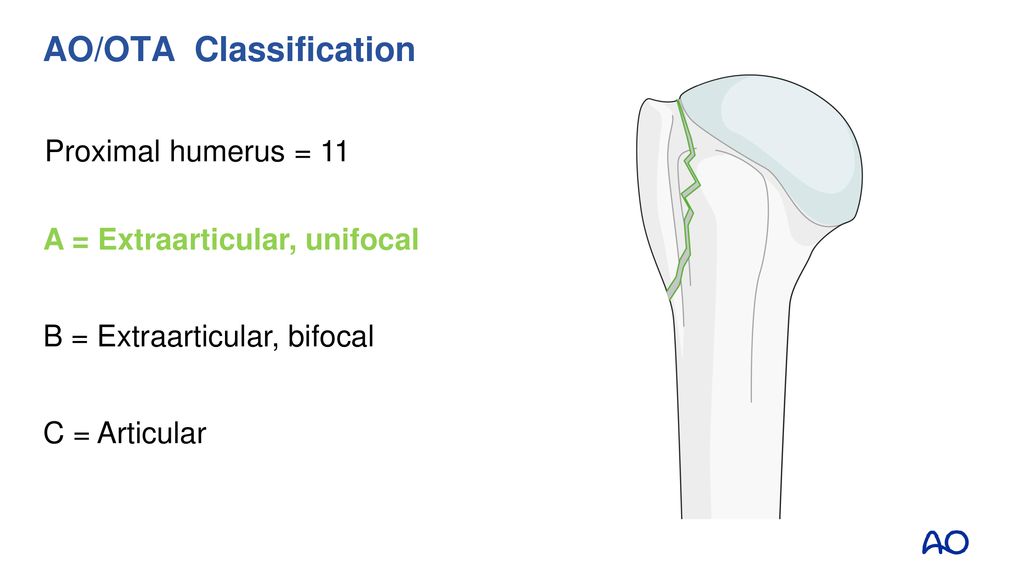 AO/OTA Classification

Proximal humerus = 11

A = Extraarticular, unifocal

B = Extraarticular, bifocal

C = Articular

AO